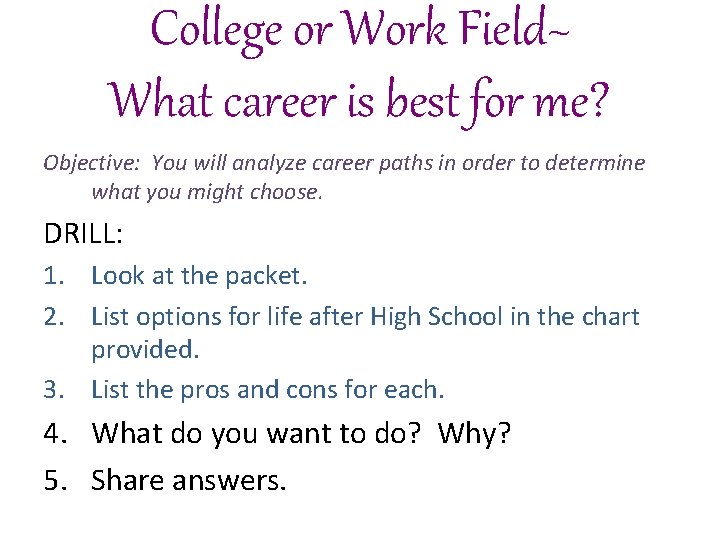 College or Work Field~
What career is best for me?

Objective: You will analyze career paths in order to determine what you might choose.

DRILL:

1. Look at the packet.
2. List options for life after High School in the chart provided.
3. List the pros and cons for each.
4. What do you want to do? Why?
5. Share answers.